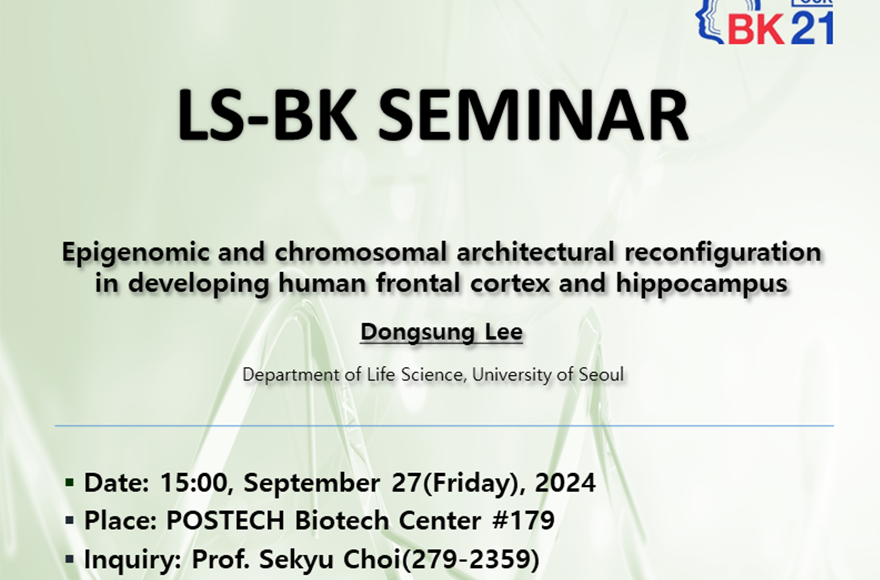 BK21

LS-BK SEMINAR

Epigenomic and chromosomal architectural reconfiguration in developing human frontal cortex and hippocampus

Dongsung Lee

Department of Life Science, University of Seoul

▪ Date: 15:00, September 27(Friday), 2024
▪ Place: POSTECH Biotech Center #179
▪ Inquiry: Prof. Sekyu Choi(279-2359)